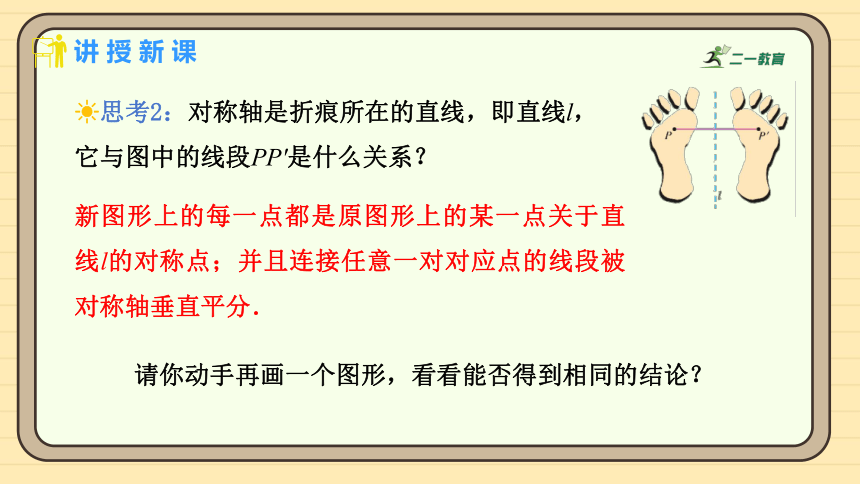 讲授新课

二一教育

思考2：对称轴是折痕所在的直线，即直线$l$，它与图中的线段$PP'$是什么关系？

$P$ $P'$ $l$

新图形上的每一点都是原图形上的某一点关于直线$l$的对称点；并且连接任意一对对应点的线段被对称轴垂直平分.

请你动手再画一个图形，看看能否得到相同的结论？